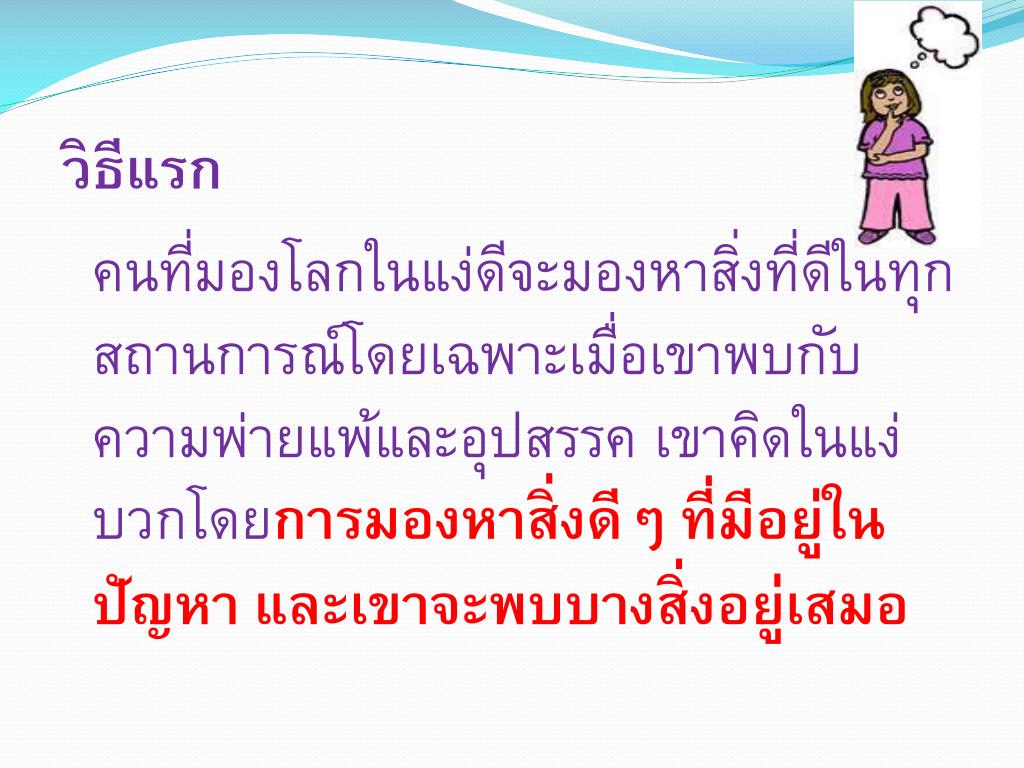 วิธีแรก

คนที่มองโลกในแง่ดีจะมองหาสิ่งที่ดีในทุกสถานการณ์โดยเฉพาะเมื่อเขาพบกับความพ่ายแพ้และอุปสรรค เขาคิดในแง่บวกโดยการมองหาสิ่งดี ๆ ที่มีอยู่ในปัญหา และเขาจะพบบางสิ่งอยู่เสมอ